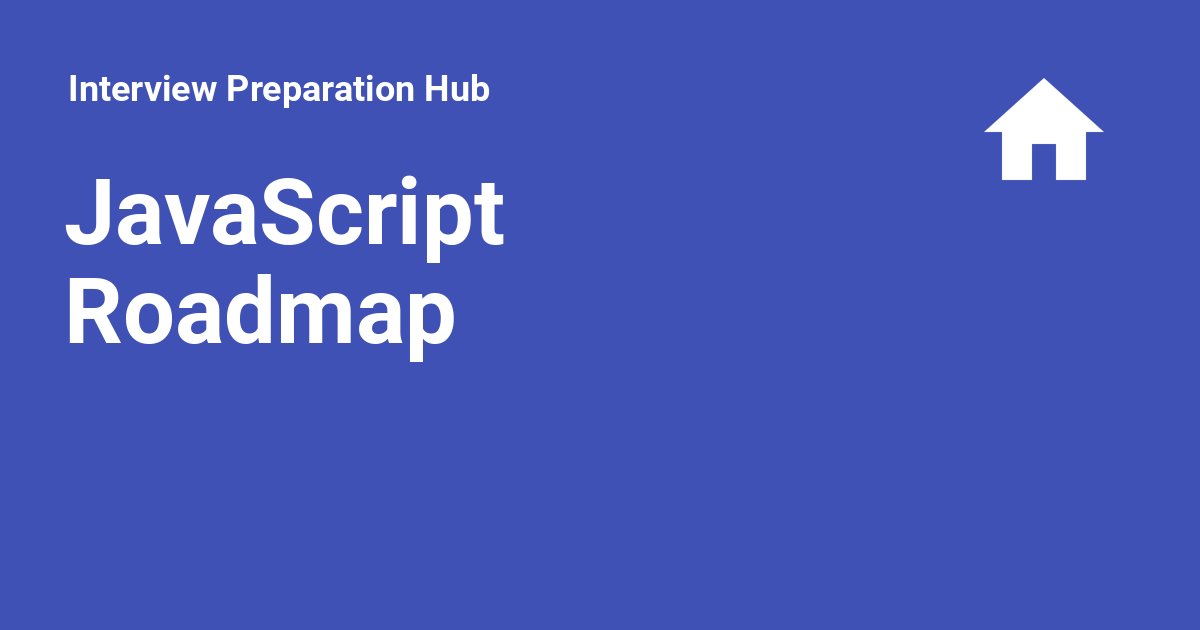 Interview Preparation Hub

JavaScript Roadmap